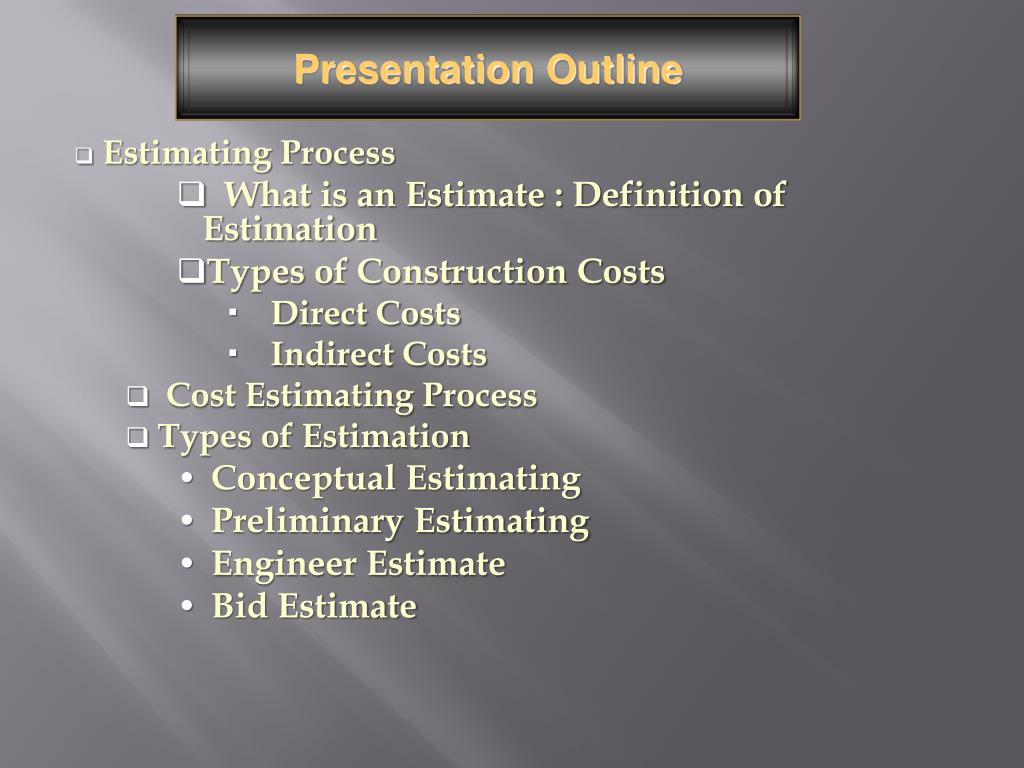 Presentation Outline

❑ Estimating Process

❑ What is an Estimate : Definition of Estimation

❑ Types of Construction Costs

▪ Direct Costs

▪ Indirect Costs

❑ Cost Estimating Process

❑ Types of Estimation

• Conceptual Estimating

• Preliminary Estimating

• Engineer Estimate

• Bid Estimate